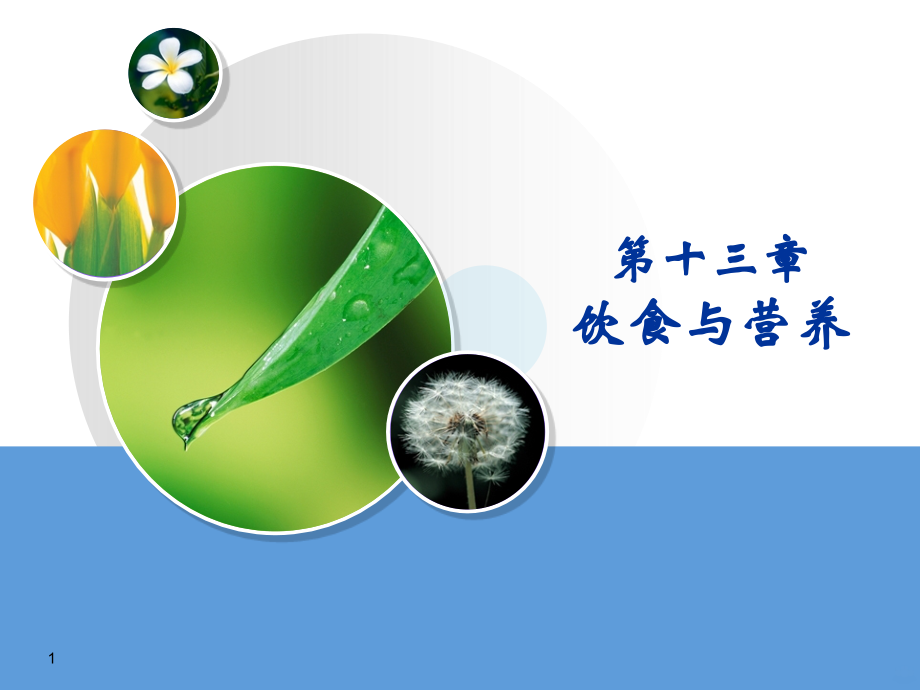 第十三章
饮食与营养

1